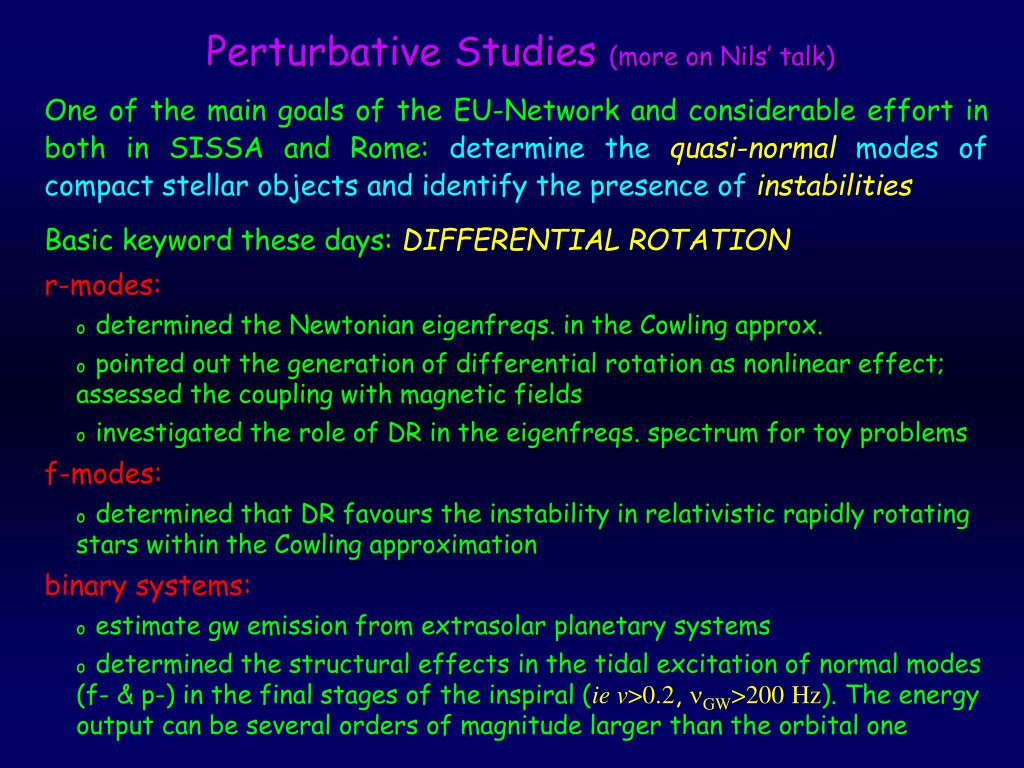 Perturbative Studies (more on Nils' talk)

One of the main goals of the EU-Network and considerable effort in both in SISSA and Rome: determine the quasi-normal modes of compact stellar objects and identify the presence of instabilities

Basic keyword these days: DIFFERENTIAL ROTATION

r-modes:

o determined the Newtonian eigenfreqs. in the Cowling approx.

o pointed out the generation of differential rotation as nonlinear effect; assessed the coupling with magnetic fields

o investigated the role of DR in the eigenfreqs. spectrum for toy problems

f-modes:

o determined that DR favours the instability in relativistic rapidly rotating stars within the Cowling approximation

binary systems:

o estimate gw emission from extrasolar planetary systems

o determined the structural effects in the tidal excitation of normal modes (f- & p-) in the final stages of the inspiral (ie $v>0.2$, $\nu_{GW}>200$ Hz). The energy output can be several orders of magnitude larger than the orbital one